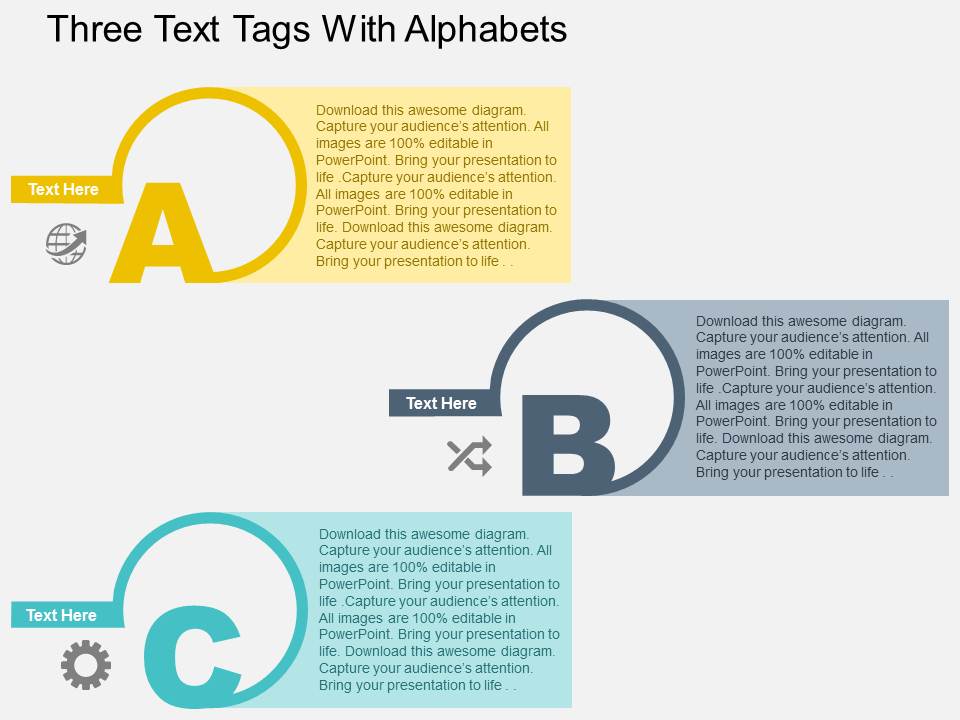 Three Text Tags With Alphabets

Text Here

A

Download this awesome diagram. Capture your audience's attention. All images are 100% editable in PowerPoint. Bring your presentation to life .Capture your audience's attention. All images are 100% editable in PowerPoint. Bring your presentation to life. Download this awesome diagram. Capture your audience's attention. Bring your presentation to life . .

Text Here

B

Download this awesome diagram. Capture your audience's attention. All images are 100% editable in PowerPoint. Bring your presentation to life .Capture your audience's attention. All images are 100% editable in PowerPoint. Bring your presentation to life. Download this awesome diagram. Capture your audience's attention. Bring your presentation to life . .

Text Here

C

Download this awesome diagram. Capture your audience's attention. All images are 100% editable in PowerPoint. Bring your presentation to life .Capture your audience's attention. All images are 100% editable in PowerPoint. Bring your presentation to life. Download this awesome diagram. Capture your audience's attention. Bring your presentation to life . .